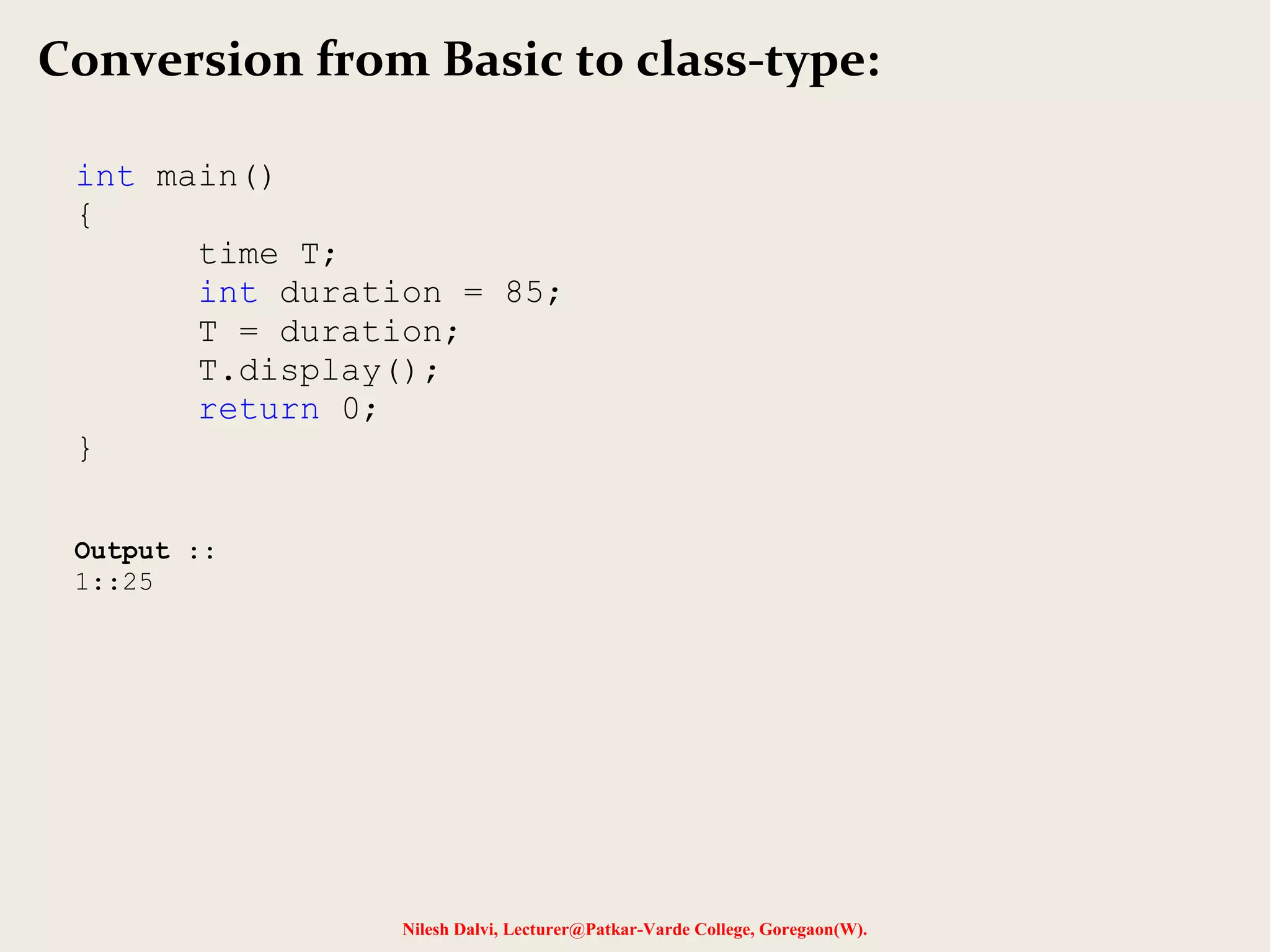 Conversion from Basic to class-type:

int main()
{
time T;
int duration = 85;
T = duration;
T.display();
return 0;
}

Output ::
1::25

Nilesh Dalvi, Lecturer@Patkar-Varde College, Goregaon(W).